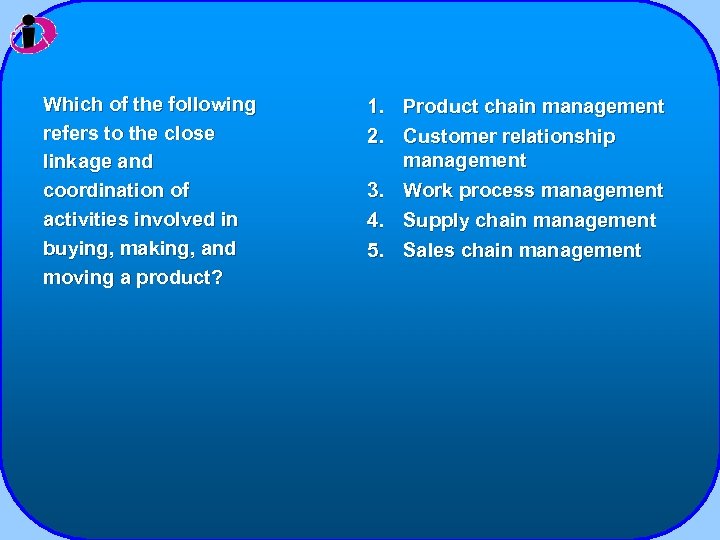 Which of the following refers to the close linkage and coordination of activities involved in buying, making, and moving a product?

1. Product chain management
2. Customer relationship management
3. Work process management
4. Supply chain management
5. Sales chain management